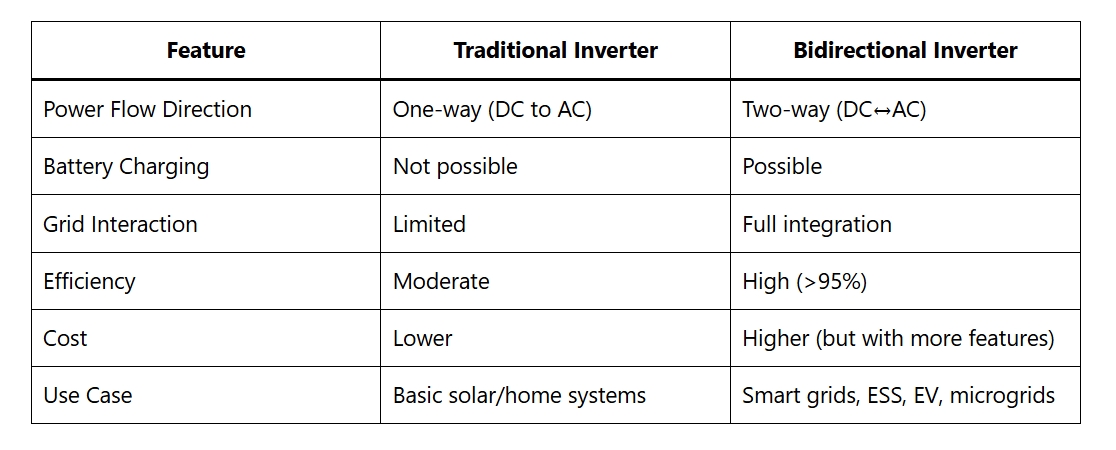 | Feature | Traditional Inverter | Bidirectional Inverter |
|---|---|---|
| Power Flow Direction | One-way (DC to AC) | Two-way (DC↔AC) |
| Battery Charging | Not possible | Possible |
| Grid Interaction | Limited | Full integration |
| Efficiency | Moderate | High (>95%) |
| Cost | Lower | Higher (but with more features) |
| Use Case | Basic solar/home systems | Smart grids, ESS, EV, microgrids |